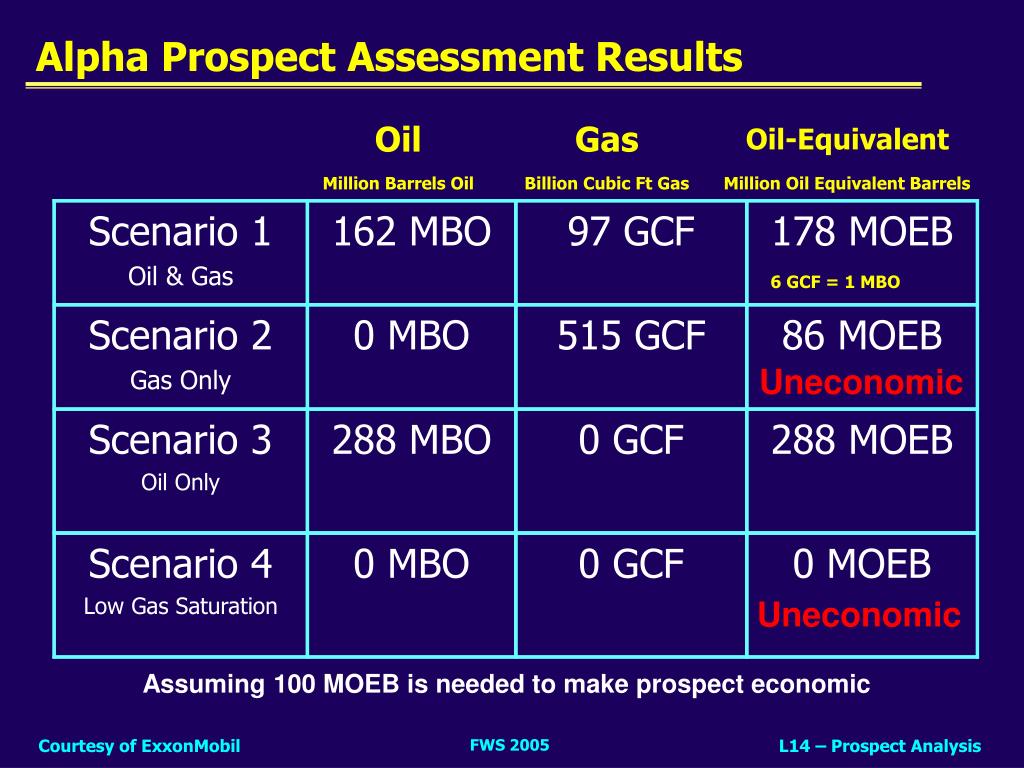 Alpha Prospect Assessment Results

|  | Oil Million Barrels Oil | Gas Billion Cubic Ft Gas | Oil-Equivalent Million Oil Equivalent Barrels |
|---|---|---|---|
| Scenario 1 Oil & Gas | 162 MBO | 97 GCF | 178 MOEB 6 GCF = 1 MBO |
| Scenario 2 Gas Only | 0 MBO | 515 GCF | 86 MOEB Uneconomic |
| Scenario 3 Oil Only | 288 MBO | 0 GCF | 288 MOEB |
| Scenario 4 Low Gas Saturation | 0 MBO | 0 GCF | 0 MOEB Uneconomic |

Assuming 100 MOEB is needed to make prospect economic

Courtesy of ExxonMobil

FWS 2005

L14 – Prospect Analysis